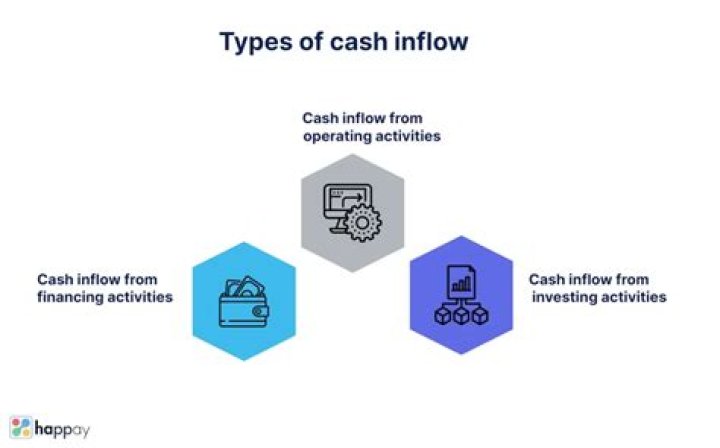 Types of cash inflow

Cash inflow from operating activities

Cash inflow from financing activities

Cash inflow from investing activities

happay